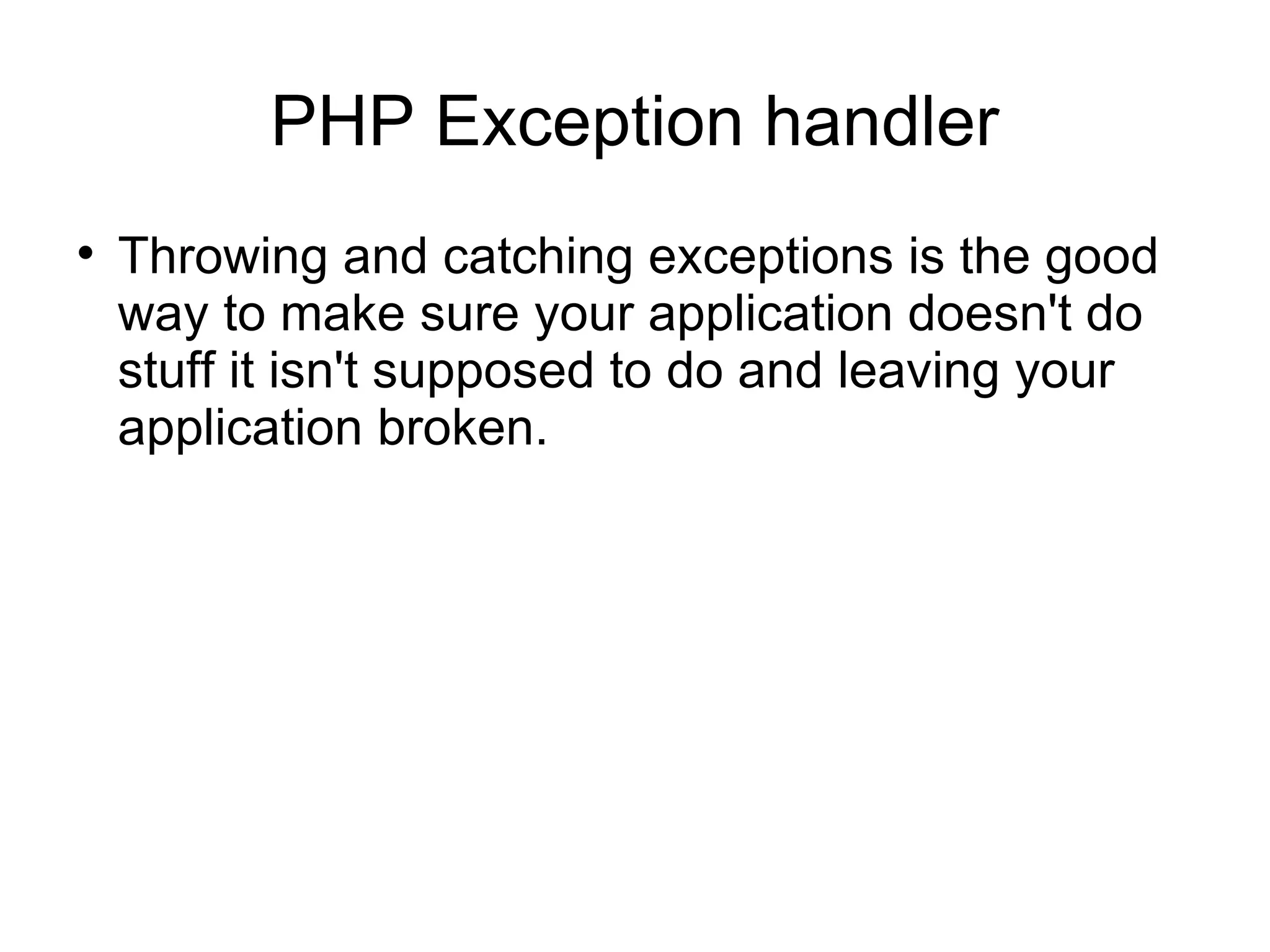 PHP Exception handler

• Throwing and catching exceptions is the good way to make sure your application doesn't do stuff it isn't supposed to do and leaving your application broken.